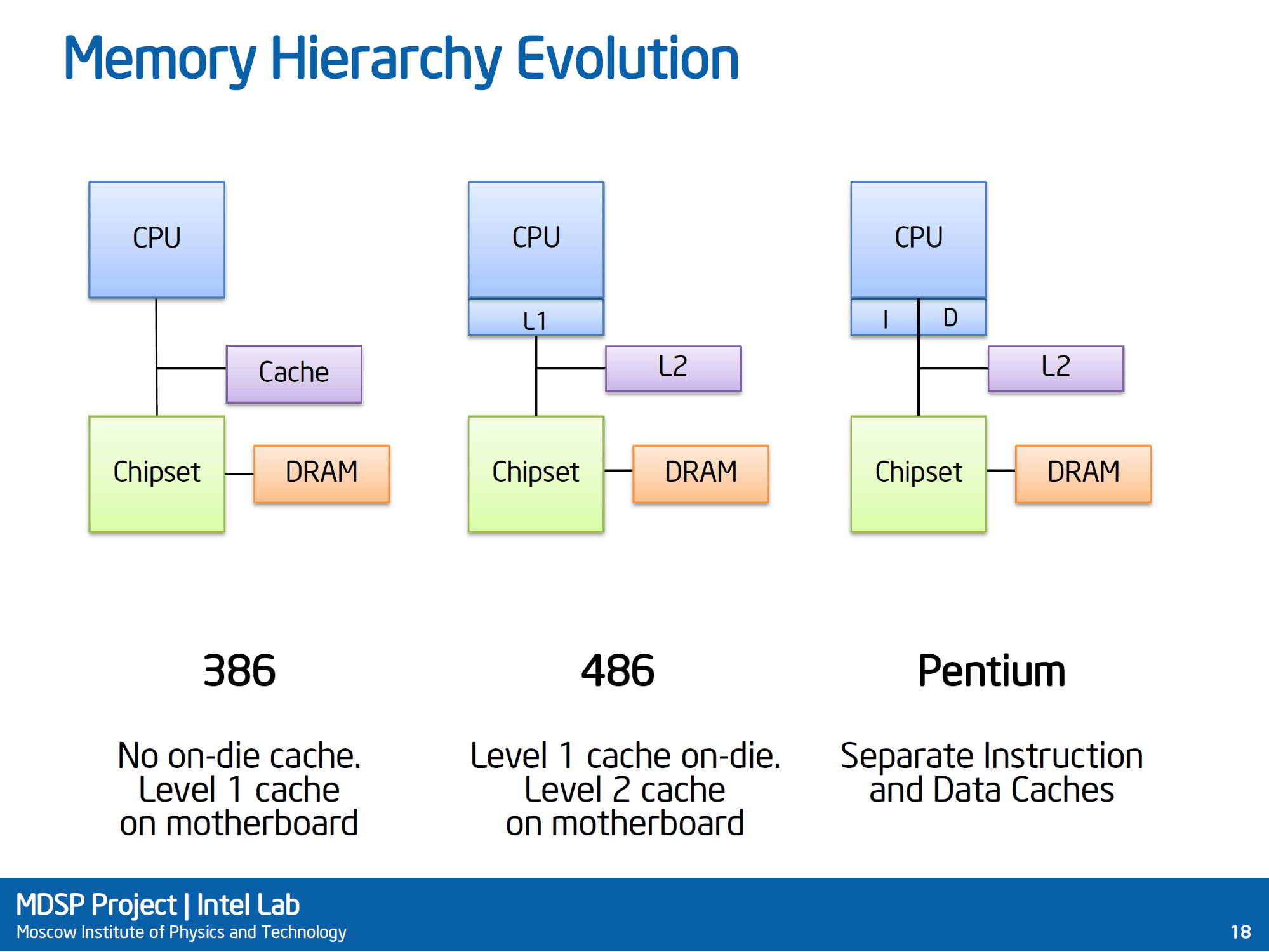 Memory Hierarchy Evolution

CPU

Cache

Chipset

DRAM

CPU

L1

L2

Chipset

DRAM

CPU

I

D

L2

Chipset

DRAM

386

No on-die cache. Level 1 cache on motherboard

486

Level 1 cache on-die. Level 2 cache on motherboard

Pentium

Separate Instruction and Data Caches

MDSP Project | Intel Lab
Moscow Institute of Physics and Technology

18